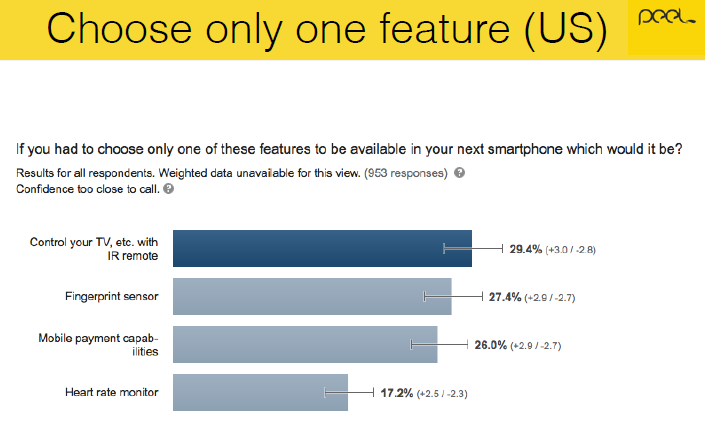 Choose only one feature (US)

peel

If you had to choose only one of these features to be available in your next smartphone which would it be?

Results for all respondents. Weighted data unavailable for this view. (953 responses)

Confidence too close to call.

Control your TV, etc. with IR remote 29.4% (+3.0 / -2.8)

Fingerprint sensor 27.4% (+2.9 / -2.7)

Mobile payment capabilities 26.0% (+2.9 / -2.7)

Heart rate monitor 17.2% (+2.5 / -2.3)